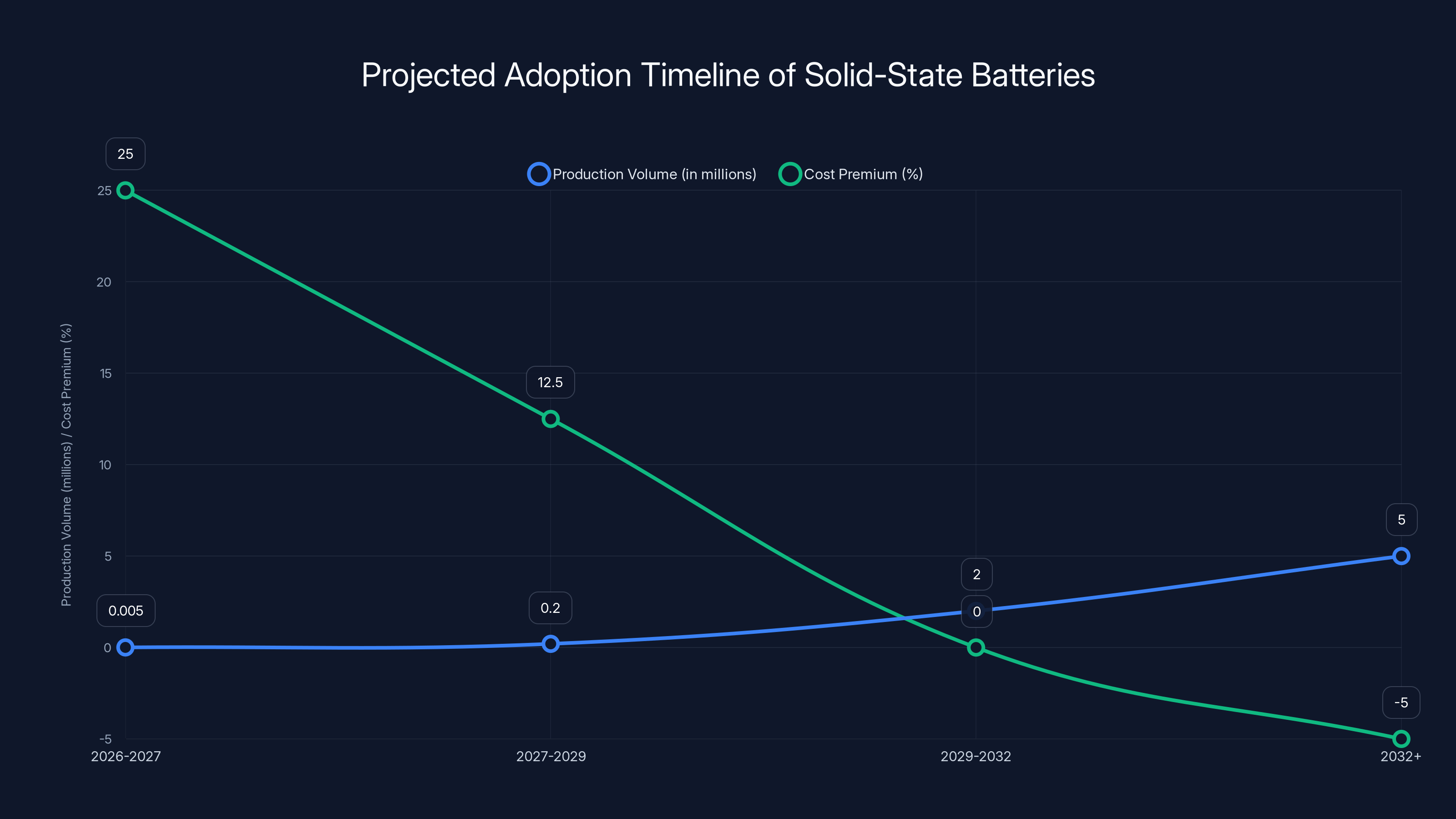 Projected Adoption Timeline of Solid-State Batteries

Production Volume (in millions) Cost Premium (%)

Production Volume (millions) / Cost Premium (%)

25
20
15
10
5
0
-5

25
12.5
0.005
0.2
2
0
5
-5

2026-2027
2027-2029
2029-2032
2032+